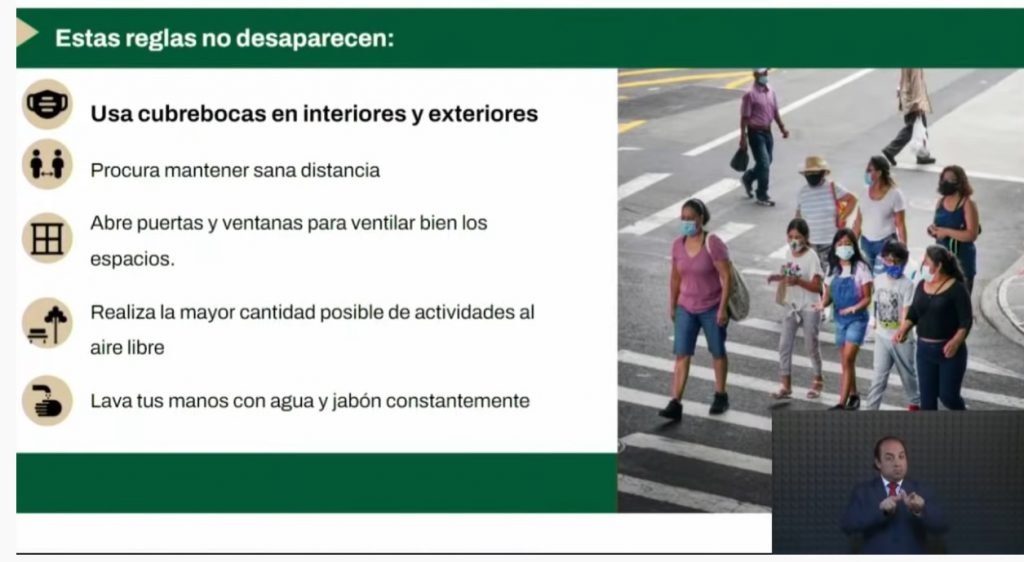 Estas reglas no desaparecen:

Usa cubrebocas en interiores y exteriores

Procura mantener sana distancia

Abre puertas y ventanas para ventilar bien los espacios.

Realiza la mayor cantidad posible de actividades al aire libre

Lava tus manos con agua y jabón constantemente